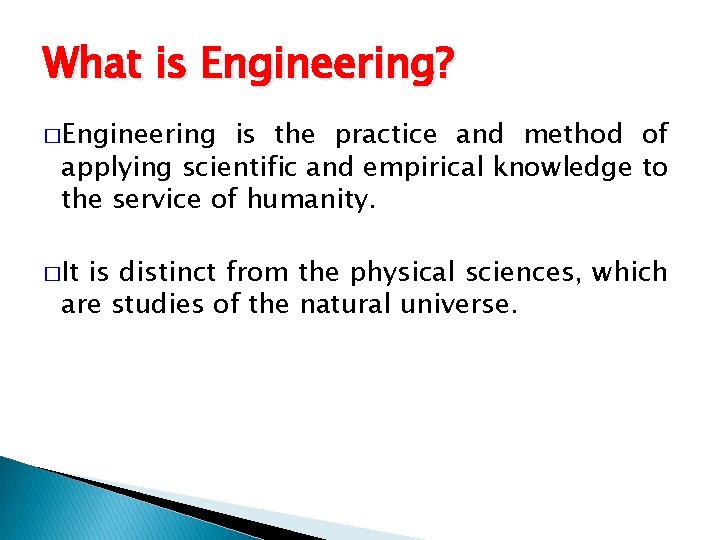 What is Engineering?

□Engineering is the practice and method of applying scientific and empirical knowledge to the service of humanity.

□It is distinct from the physical sciences, which are studies of the natural universe.